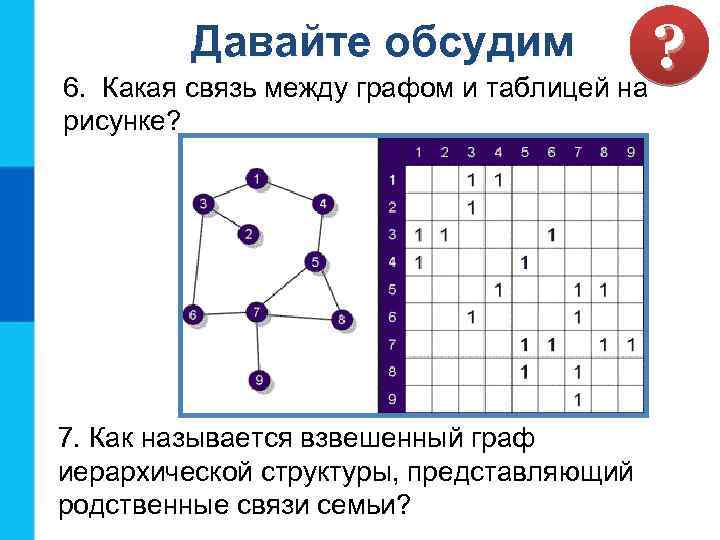 Давайте обсудим

?

6. Какая связь между графом и таблицей на рисунке?

1
3
4
2
5
6
7
8
9

| | 1 | 2 | 3 | 4 | 5 | 6 | 7 | 8 | 9 |
|---|---|---|---|---|---|---|---|---|---|
| 1 | | | 1 | 1 | | | | | |
| 2 | | | 1 | | | | | | |
| 3 | 1 | 1 | | | | 1 | | | |
| 4 | 1 | | | | 1 | | | | |
| 5 | | | | 1 | | | 1 | 1 | |
| 6 | | | 1 | | | | 1 | | |
| 7 | | | | | 1 | 1 | | 1 | 1 |
| 8 | | | | | 1 | | 1 | | |
| 9 | | | | | | | 1 | | |

7. Как называется взвешенный граф иерархической структуры, представляющий родственные связи семьи?